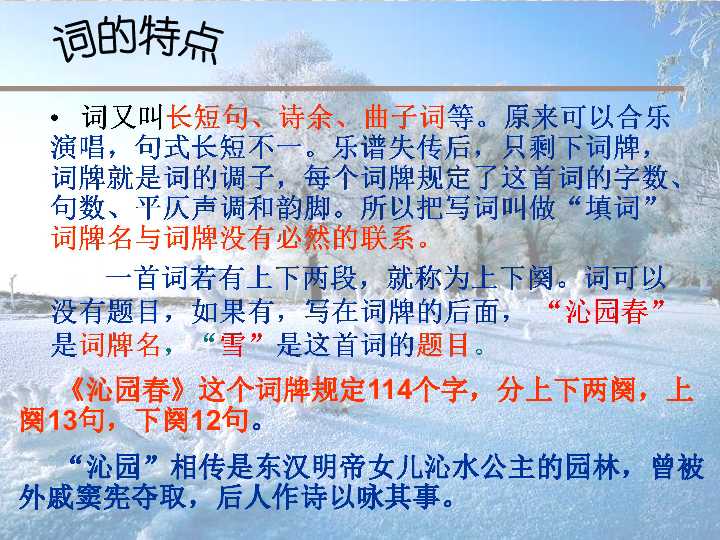 词的特点

• 词又叫长短句、诗余、曲子词等。原来可以合乐演唱，句式长短不一。乐谱失传后，只剩下词牌，词牌就是词的调子，每个词牌规定了这首词的字数、句数、平仄声调和韵脚。所以把写词叫做“填词”词牌名与词牌没有必然的联系。

一首词若有上下两段，就称为上下阕。词可以没有题目，如果有，写在词牌的后面，“沁园春”是词牌名，“雪”是这首词的题目。

《沁园春》这个词牌规定114个字，分上下两阕，上阕13句，下阕12句。

“沁园”相传是东汉明帝女儿沁水公主的园林，曾被外戚窦宪夺取，后人作诗以咏其事。